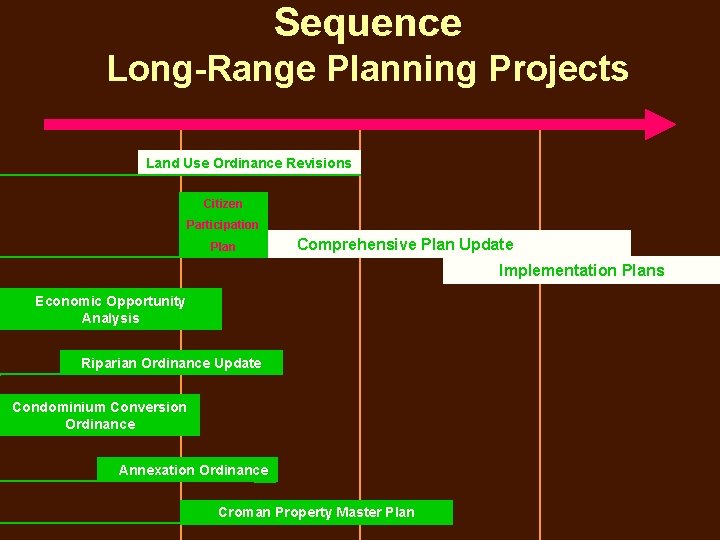 Sequence
Long-Range Planning Projects

Land Use Ordinance Revisions

Citizen Participation Plan

Comprehensive Plan Update

Implementation Plans

Economic Opportunity Analysis

Riparian Ordinance Update

Condominium Conversion Ordinance

Annexation Ordinance

Croman Property Master Plan